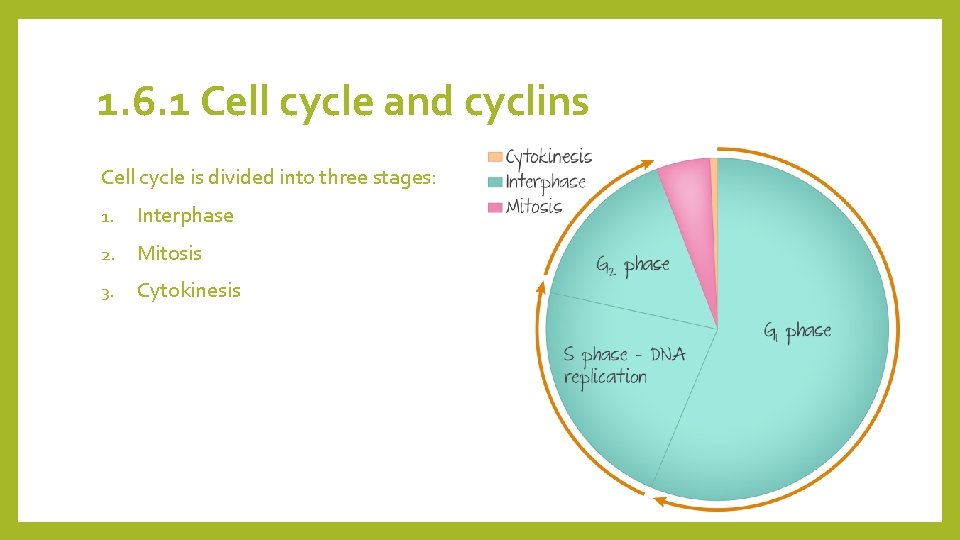 1.6.1 Cell cycle and cyclins

Cell cycle is divided into three stages:

1. Interphase
2. Mitosis
3. Cytokinesis

Cytokinesis
Interphase
Mitosis

$G_2$ phase

$G_1$ phase

S phase - DNA replication